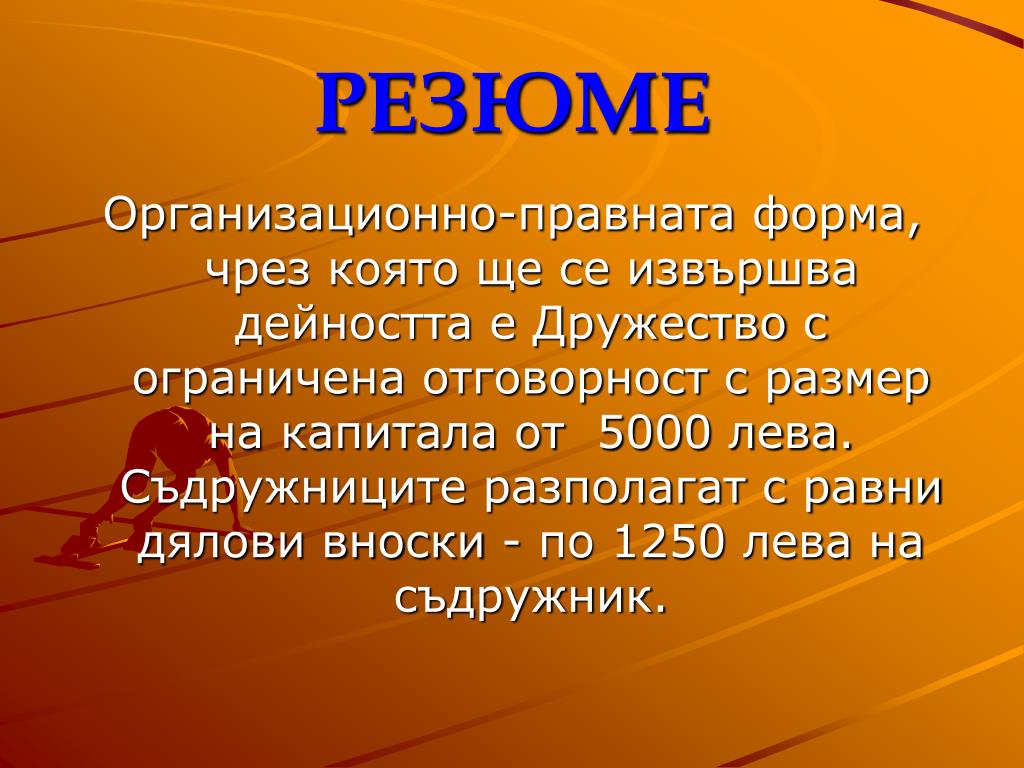 РЕЗЮМЕ

Организационно-правната форма, чрез която ще се извършва дейността е Дружество с ограничена отговорност с размер на капитала от 5000 лева. Съдружниците разполагат с равни дялови вноски - по 1250 лева на съдружник.